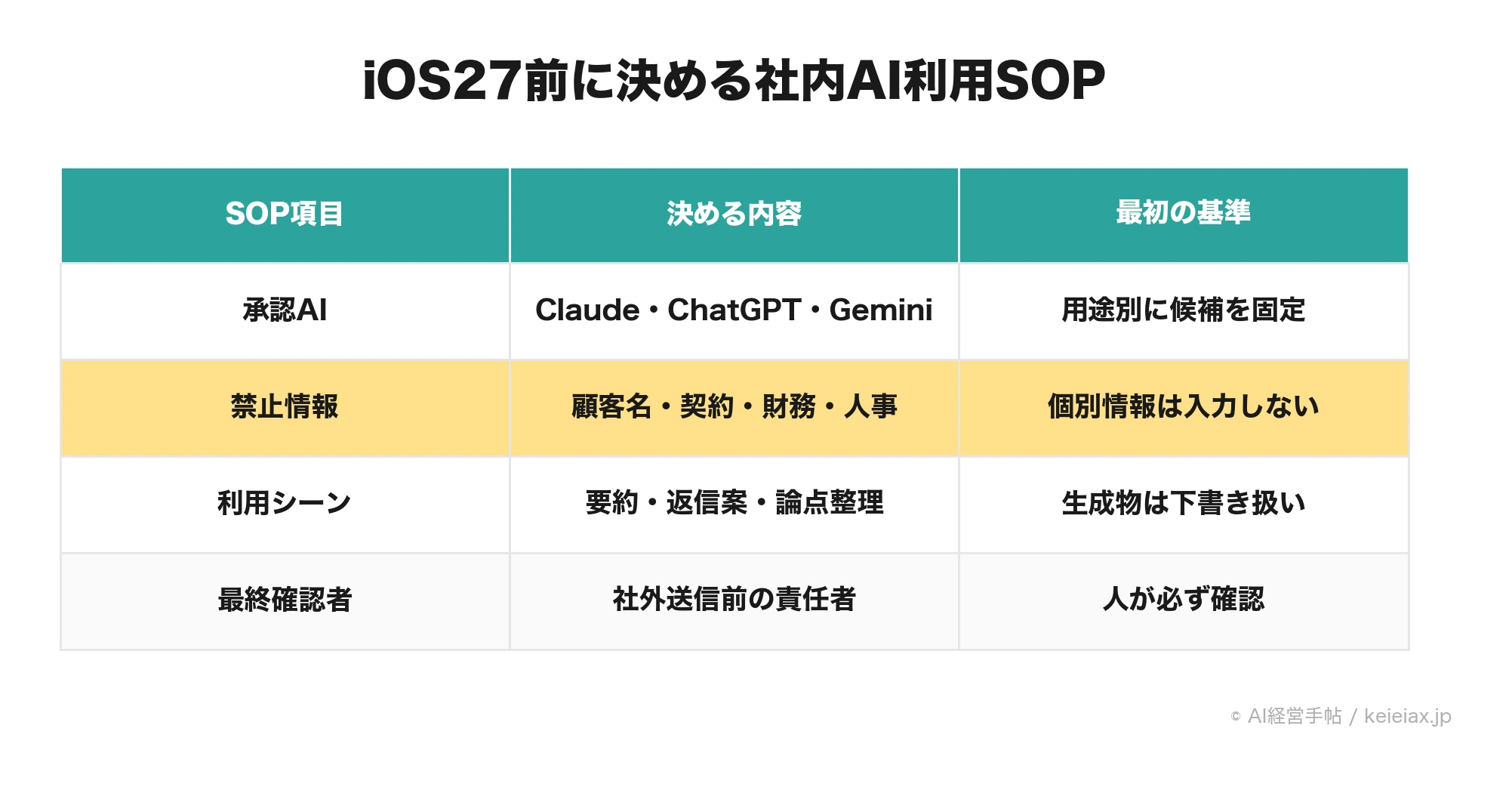 iOS27前に決める社内AI利用SOP

| SOP項目 | 決める内容 | 最初の基準 |
|---|---|---|
| 承認AI | Claude・ChatGPT・Gemini | 用途別に候補を固定 |
| 禁止情報 | 顧客名・契約・財務・人事 | 個別情報は入力しない |
| 利用シーン | 要約・返信案・論点整理 | 生成物は下書き扱い |
| 最終確認者 | 社外送信前の責任者 | 人が必ず確認 |

© AI経営手帖 / keieiax.jp